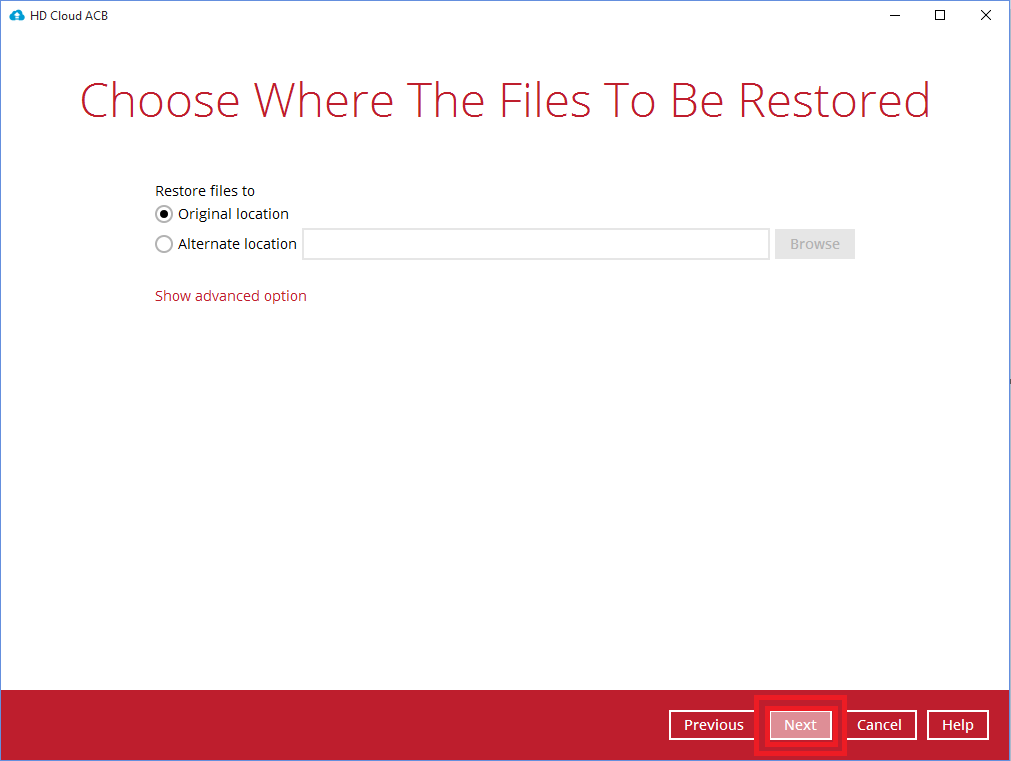 HD Cloud ACB

Choose Where The Files To Be Restored

Restore files to
Original location
Alternate location Browse

Show advanced option

Previous Next Cancel Help